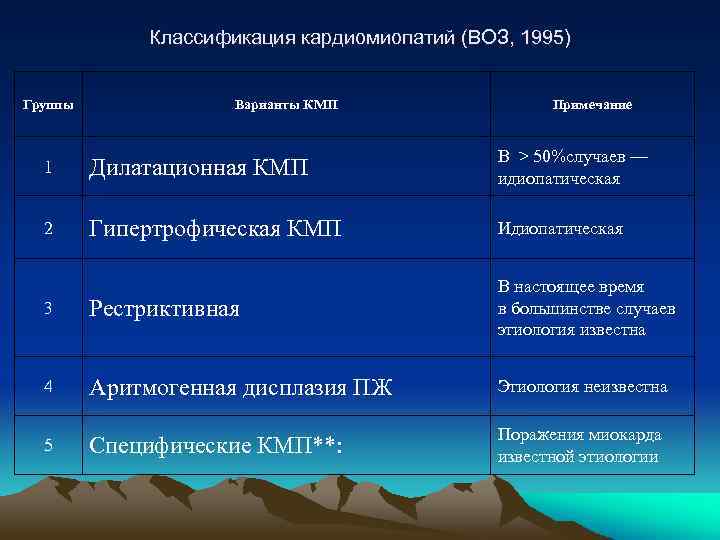 Классификация кардиомиопатий (ВОЗ, 1995)

| Группы | Варианты КМП | Примечание |
|---|---|---|
| 1 | Дилатационная КМП | В > 50%случаев — идиопатическая |
| 2 | Гипертрофическая КМП | Идиопатическая |
| 3 | Рестриктивная | В настоящее время в большинстве случаев этиология известна |
| 4 | Аритмогенная дисплазия ПЖ | Этиология неизвестна |
| 5 | Специфические КМП**: | Поражения миокарда известной этиологии |